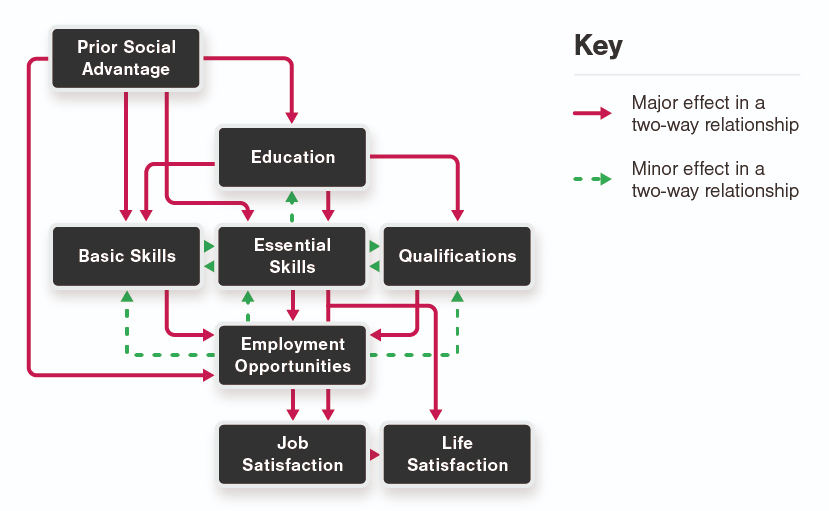 Prior Social Advantage

Education

Basic Skills

Essential Skills

Qualifications

Employment Opportunities

Job Satisfaction

Life Satisfaction

Key

Major effect in a two-way relationship

Minor effect in a two-way relationship